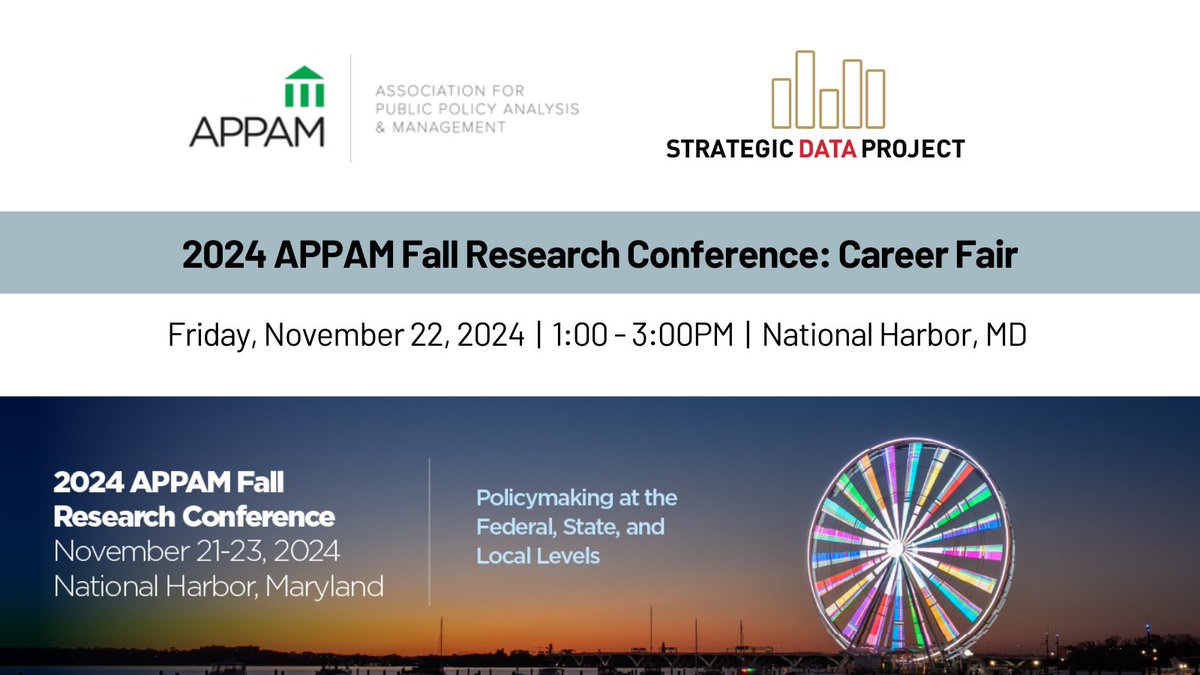 APPAM

ASSOCIATION FOR PUBLIC POLICY ANALYSIS & MANAGEMENT

STRATEGIC DATA PROJECT

2024 APPAM Fall Research Conference: Career Fair

Friday, November 22, 2024 | 1:00 - 3:00PM | National Harbor, MD

2024 APPAM Fall Research Conference
November 21-23, 2024
National Harbor, Maryland

Policymaking at the Federal, State, and Local Levels